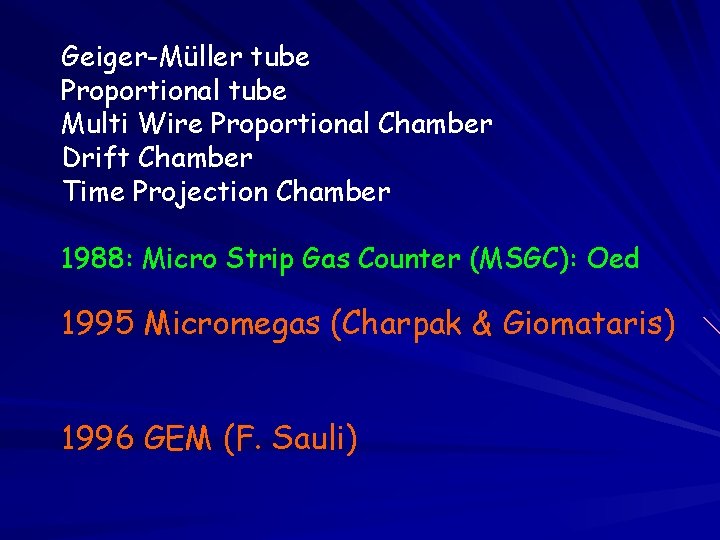 Geiger-Müller tube
Proportional tube
Multi Wire Proportional Chamber
Drift Chamber
Time Projection Chamber

1988: Micro Strip Gas Counter (MSGC): Oed

1995 Micromegas (Charpak & Giomataris)

1996 GEM (F. Sauli)